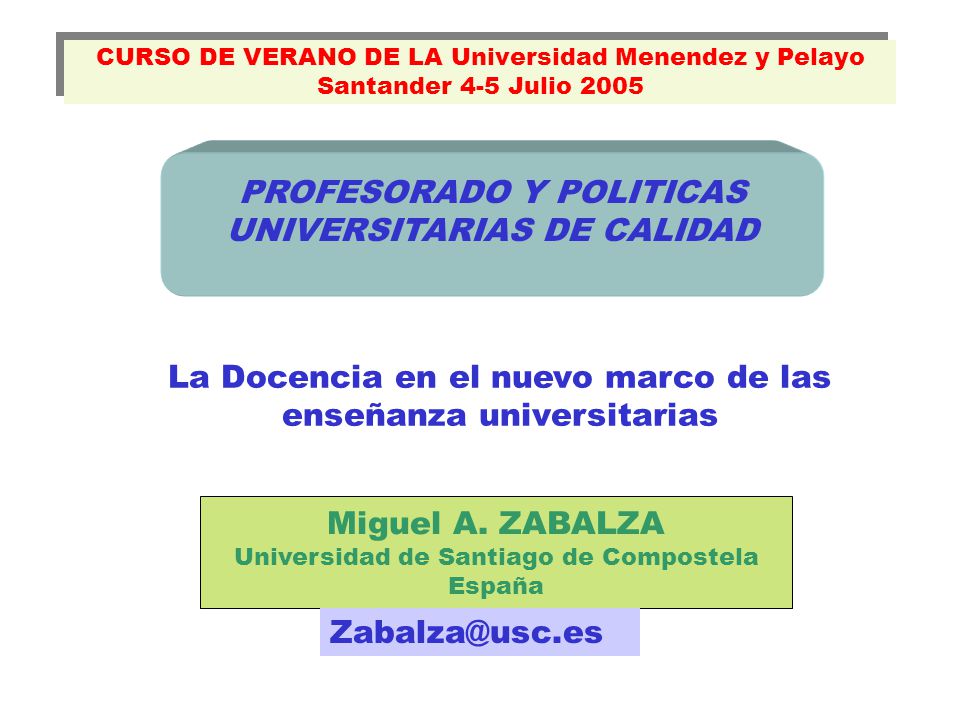 CURSO DE VERANO DE LA Universidad Menendez y Pelayo
Santander 4-5 Julio 2005

PROFESORADO Y POLITICAS UNIVERSITARIAS DE CALIDAD

La Docencia en el nuevo marco de las enseñanza universitarias

Miguel A. ZABALZA
Universidad de Santiago de Compostela
España

Zabalza@usc.es